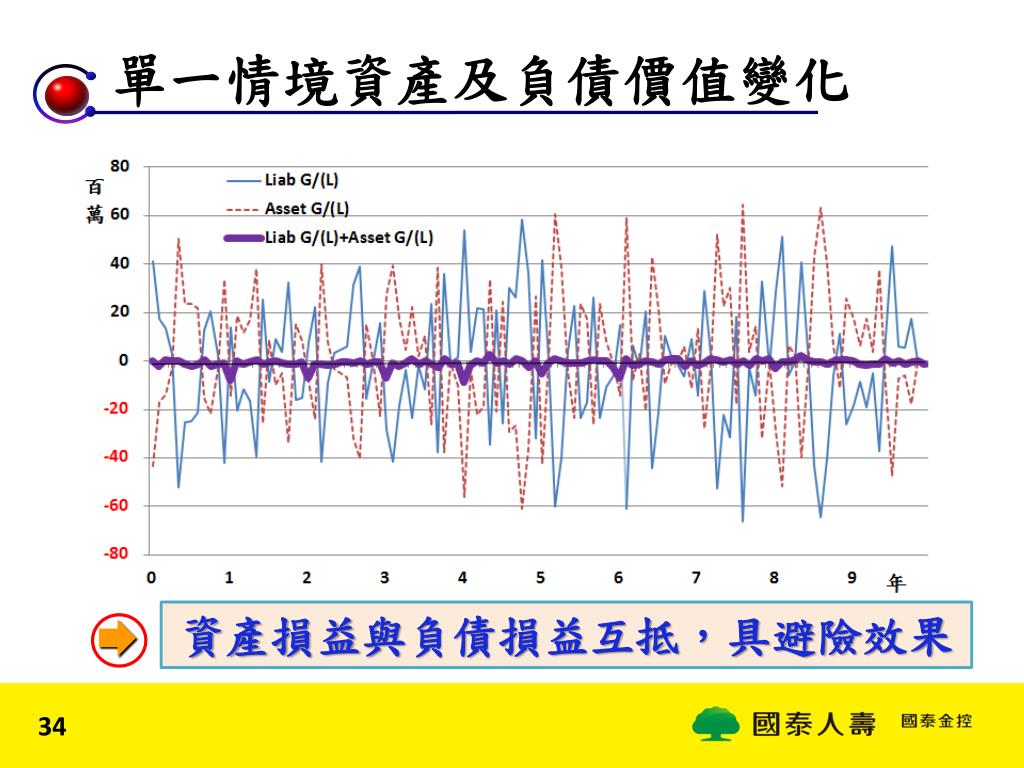 單一情境資產及負債價值變化

百萬

80
60
40
20
0
-20
-40
-60
-80

Liab G/(L)
Asset G/(L)
Liab G/(L)+Asset G/(L)

0 1 2 3 4 5 6 7 8 9 年

資產損益與負債損益互抵，具避險效果

34

國泰人壽 國泰金控